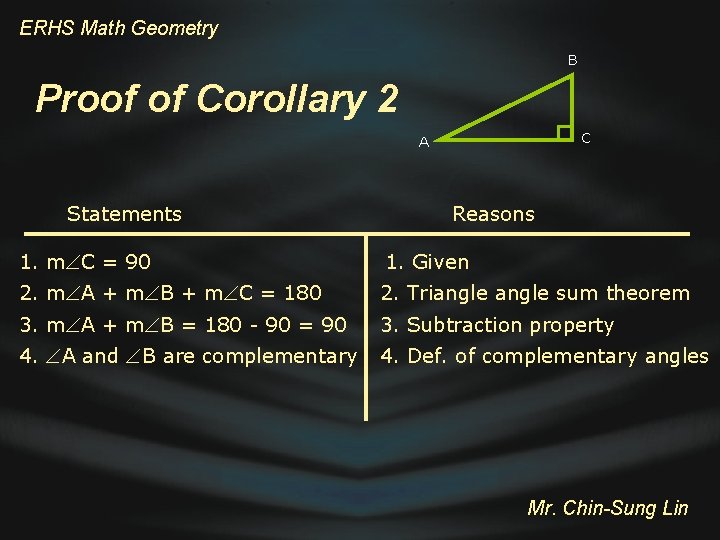 ERHS Math Geometry

Proof of Corollary 2

B
A
C

| Statements | Reasons |
|---|---|
| 1. $m\angle C = 90$ | 1. Given |
| 2. $m\angle A + m\angle B + m\angle C = 180$ | 2. Triangle angle sum theorem |
| 3. $m\angle A + m\angle B = 180 - 90 = 90$ | 3. Subtraction property |
| 4. $\angle A$ and $\angle B$ are complementary | 4. Def. of complementary angles |

Mr. Chin-Sung Lin